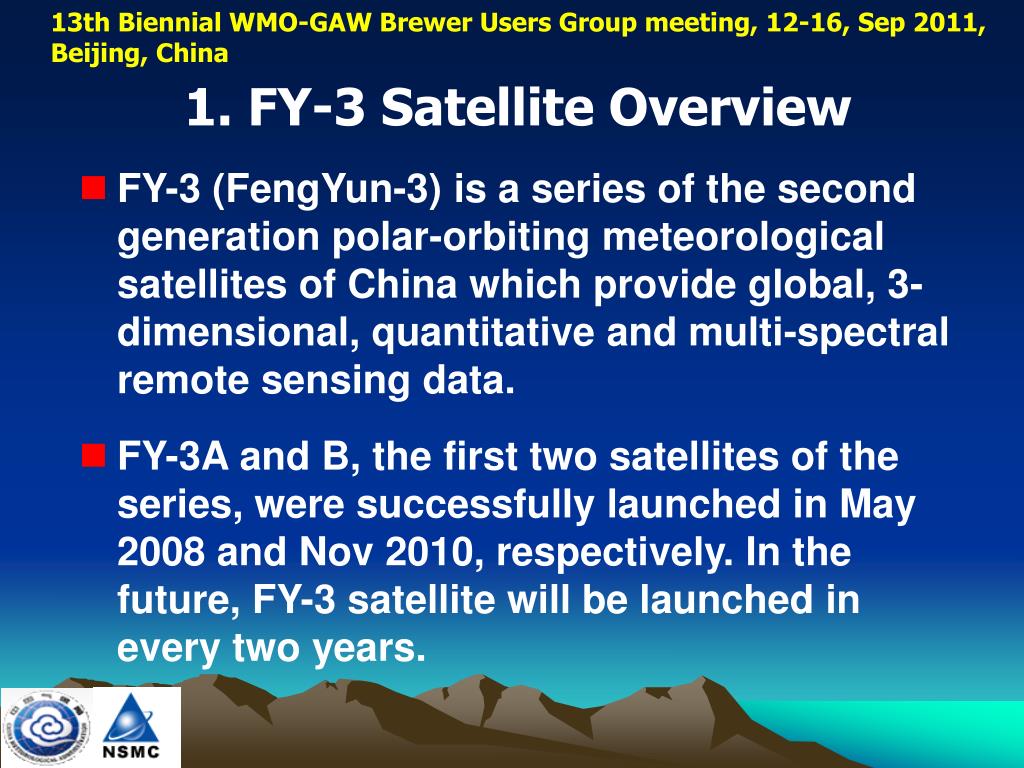 13th Biennial WMO-GAW Brewer Users Group meeting, 12-16, Sep 2011, Beijing, China

1. FY-3 Satellite Overview

FY-3 (FengYun-3) is a series of the second generation polar-orbiting meteorological satellites of China which provide global, 3-dimensional, quantitative and multi-spectral remote sensing data.

FY-3A and B, the first two satellites of the series, were successfully launched in May 2008 and Nov 2010, respectively. In the future, FY-3 satellite will be launched in every two years.

NSMC